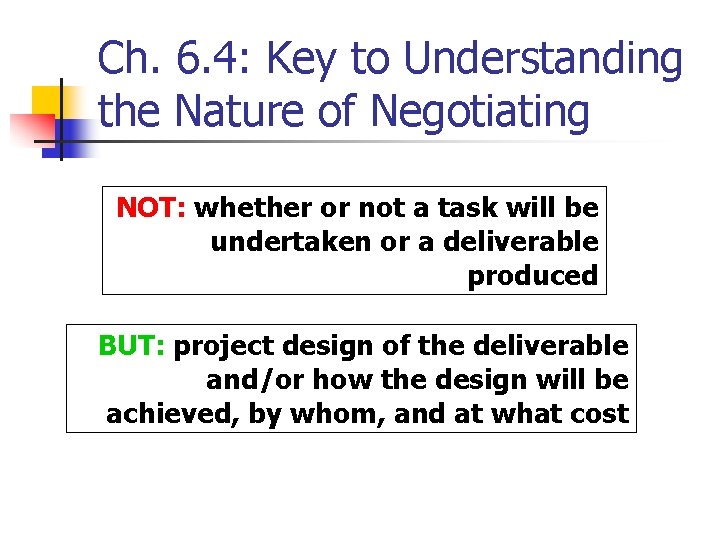 Ch. 6.4: Key to Understanding the Nature of Negotiating

NOT: whether or not a task will be undertaken or a deliverable produced

BUT: project design of the deliverable and/or how the design will be achieved, by whom, and at what cost